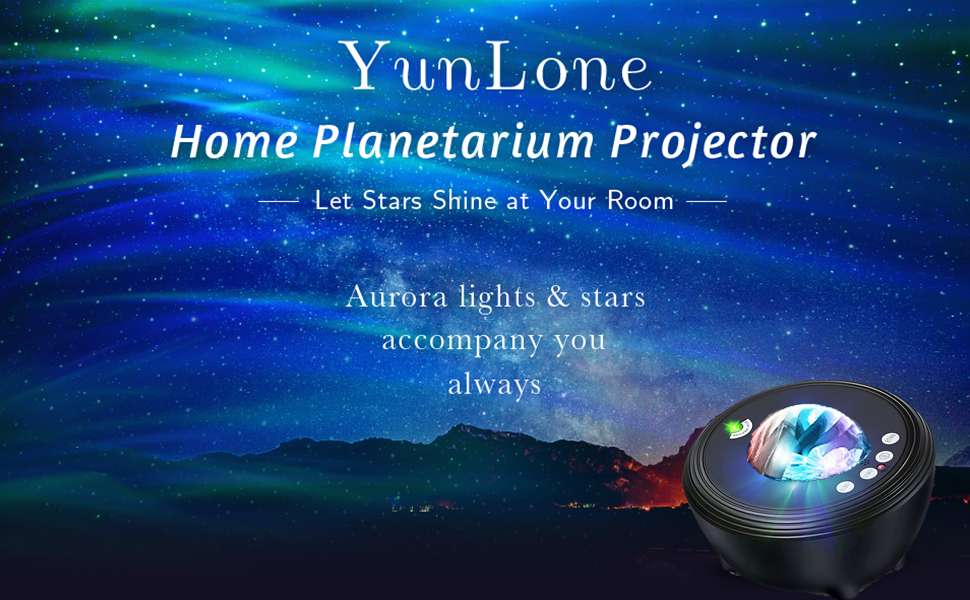 YunLone

Home Planetarium Projector

— Let Stars Shine at Your Room —

Aurora lights & stars accompany you always